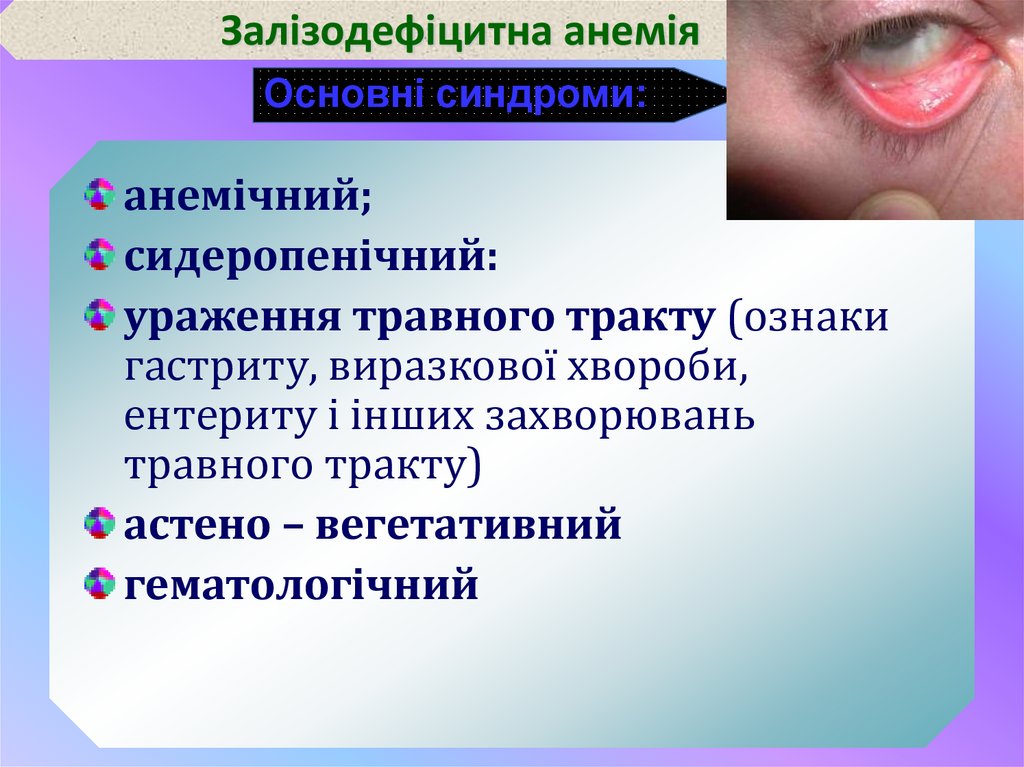 Залізодефіцитна анемія

Основні синдроми:

анемічний;

сидеропенічний:

ураження травного тракту (ознаки гастриту, виразкової хвороби, ентериту і інших захворювань травного тракту)

астено – вегетативний

гематологічний